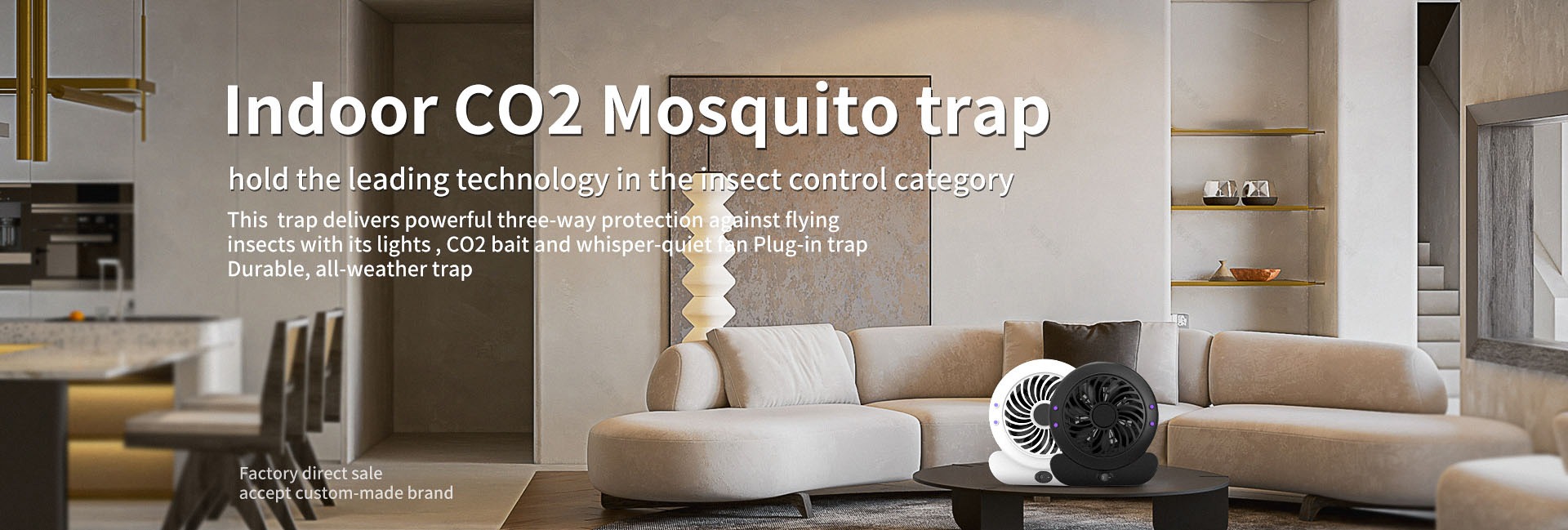 Indoor CO2 Mosquito trap

hold the leading technology in the insect control category

This trap delivers powerful three-way protection against flying insects with its lights , CO2 bait and whisper-quiet fan Plug-in trap Durable, all-weather trap

Factory direct sale
accept custom-made brand